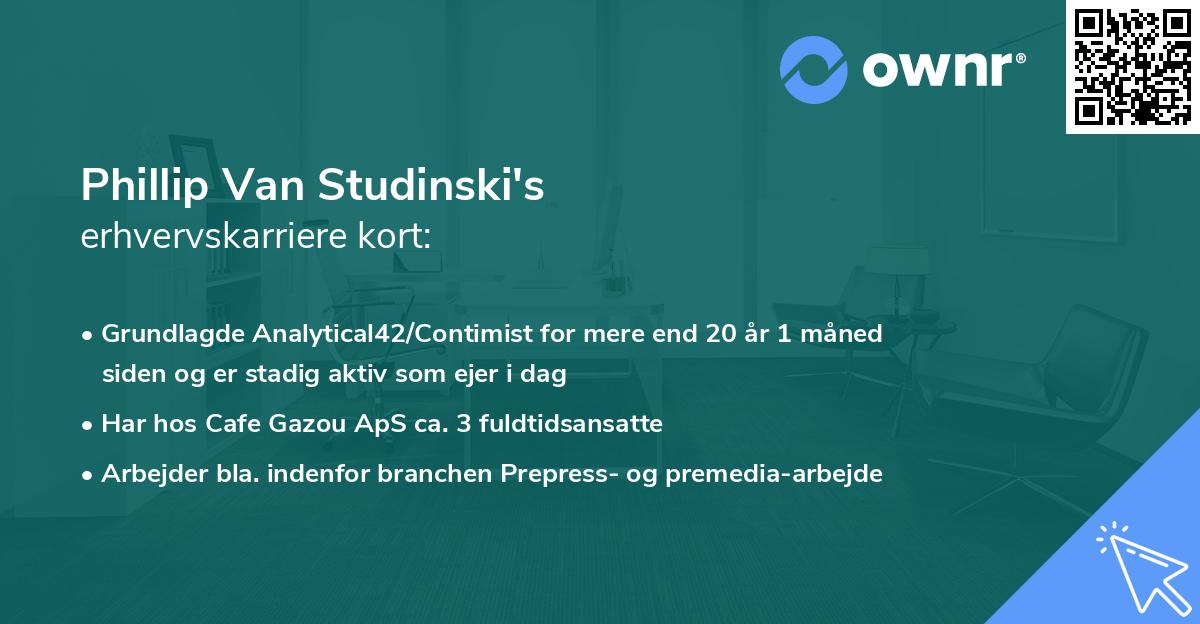 ownr®

Phillip Van Studinski's
erhvervskarriere kort:

• Grundlagde Analytical42/Contimist for mere end 20 år 1 måned siden og er stadig aktiv som ejer i dag
• Har hos Cafe Gazou ApS ca. 3 fuldtidsansatte
• Arbejder bla. indenfor branchen Prepress- og premedia-arbejde